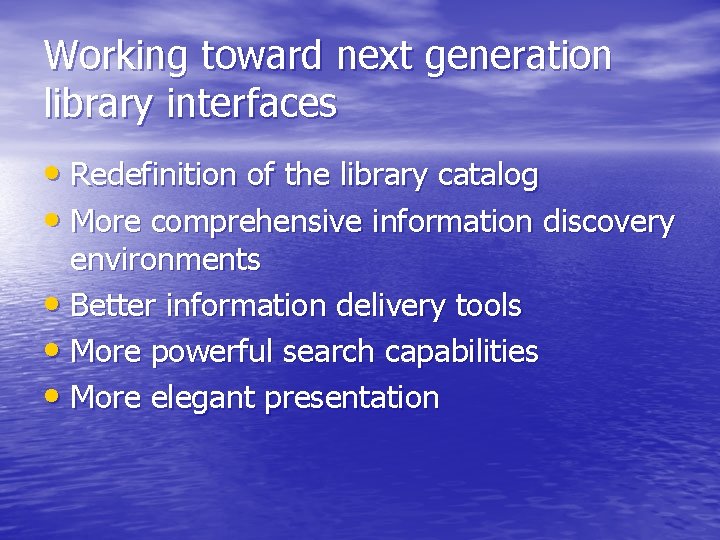 Working toward next generation library interfaces

• Redefinition of the library catalog
• More comprehensive information discovery environments
• Better information delivery tools
• More powerful search capabilities
• More elegant presentation